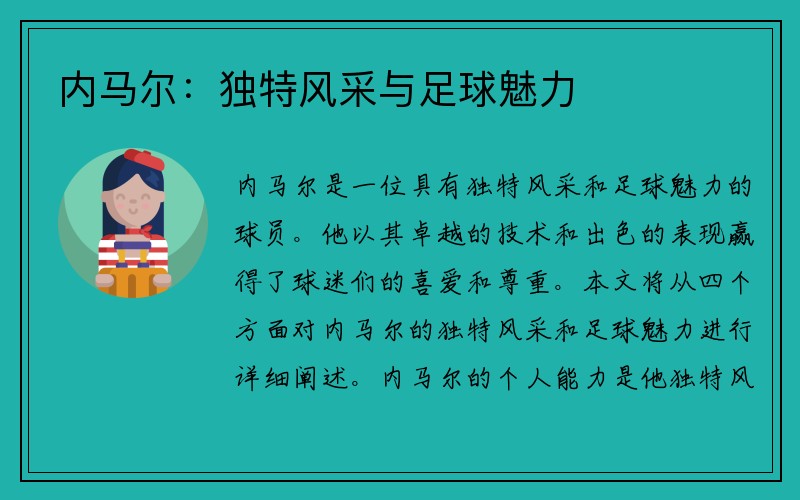 内马尔：独特风采与足球魅力

内马尔是一位具有独特风采和足球魅力的球员。他以其卓越的技术和出色的表现赢得了球迷们的喜爱和尊重。本文将从四个方面对内马尔的独特风采和足球魅力进行详细阐述。内马尔的个人能力是他独特风